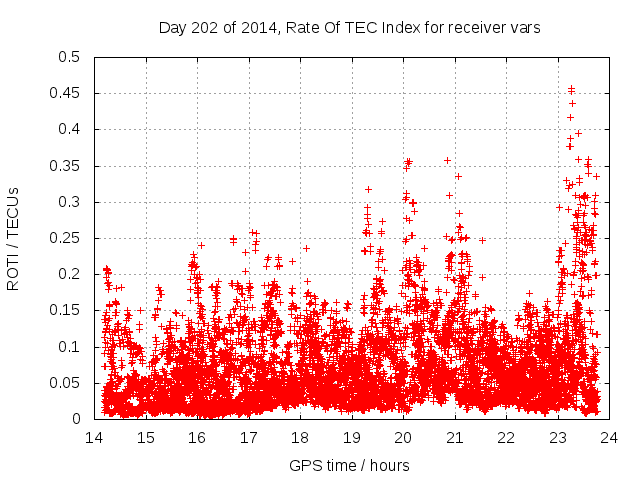 Day 202 of 2014, Rate Of TEC Index for receiver vars

ROTI / TECUs

0.5
0.45
0.4
0.35
0.3
0.25
0.2
0.15
0.1
0.05
0

14 15 16 17 18 19 20 21 22 23 24

GPS time / hours